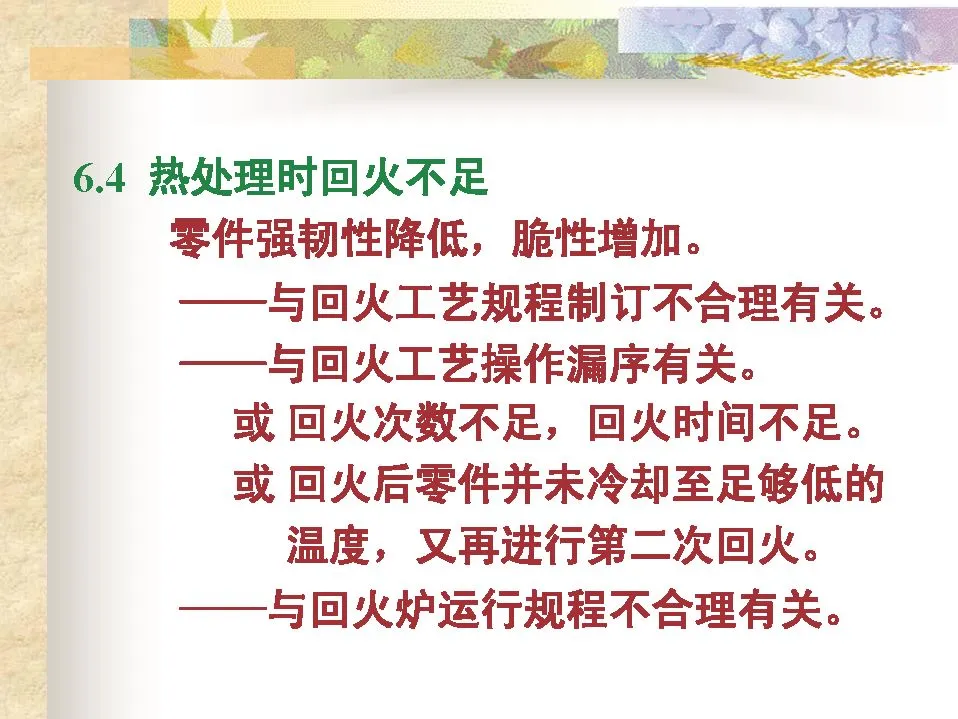 6.4 热处理时回火不足

零件强韧性降低，脆性增加。

——与回火工艺规程制订不合理有关。

——与回火工艺操作漏序有关。

或 回火次数不足，回火时间不足。

或 回火后零件并未冷却至足够低的温度，又再进行第二次回火。

——与回火炉运行规程不合理有关。